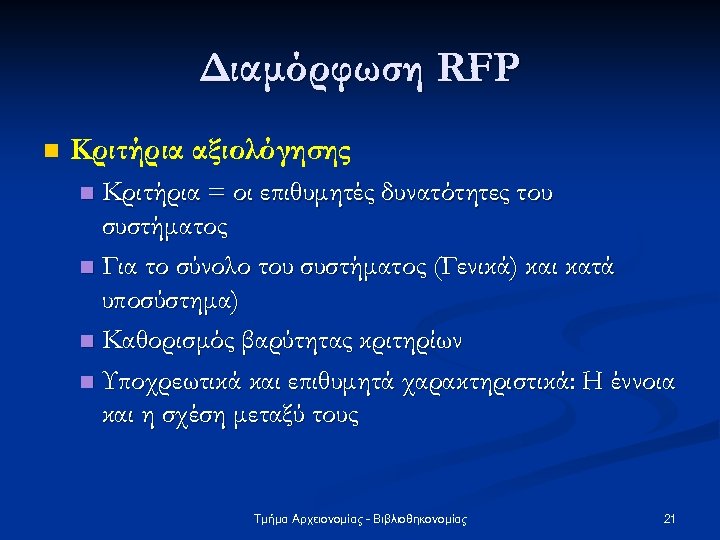 Διαμόρφωση RFP

Κριτήρια αξιολόγησης

Κριτήρια = οι επιθυμητές δυνατότητες του συστήματος

Για το σύνολο του συστήματος (Γενικά) και κατά υποσύστημα)

Καθορισμός βαρύτητας κριτηρίων

Υποχρεωτικά και επιθυμητά χαρακτηριστικά: Η έννοια και η σχέση μεταξύ τους

Τμήμα Αρχειονομίας - Βιβλιοθηκονομίας

21